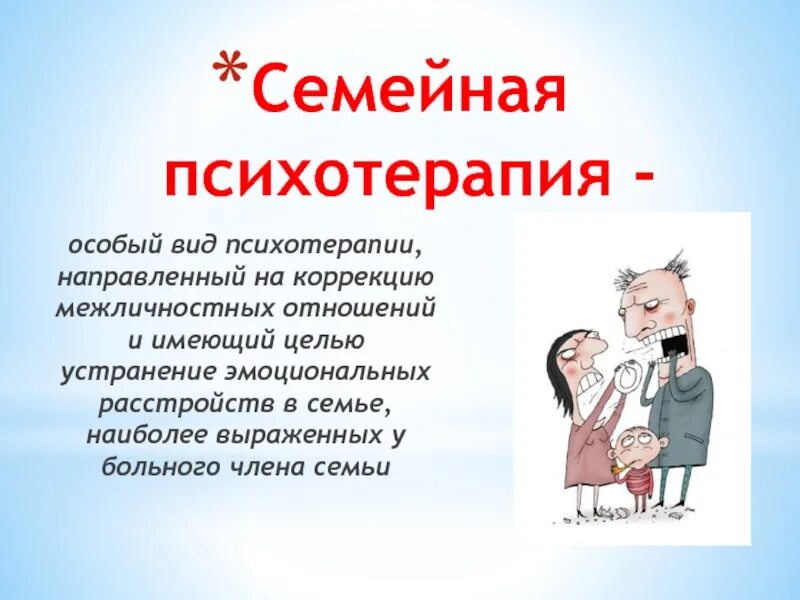 *Семейная психотерапия -

особый вид психотерапии, направленный на коррекцию межличностных отношений и имеющий целью устранение эмоциональных расстройств в семье, наиболее выраженных у больного члена семьи